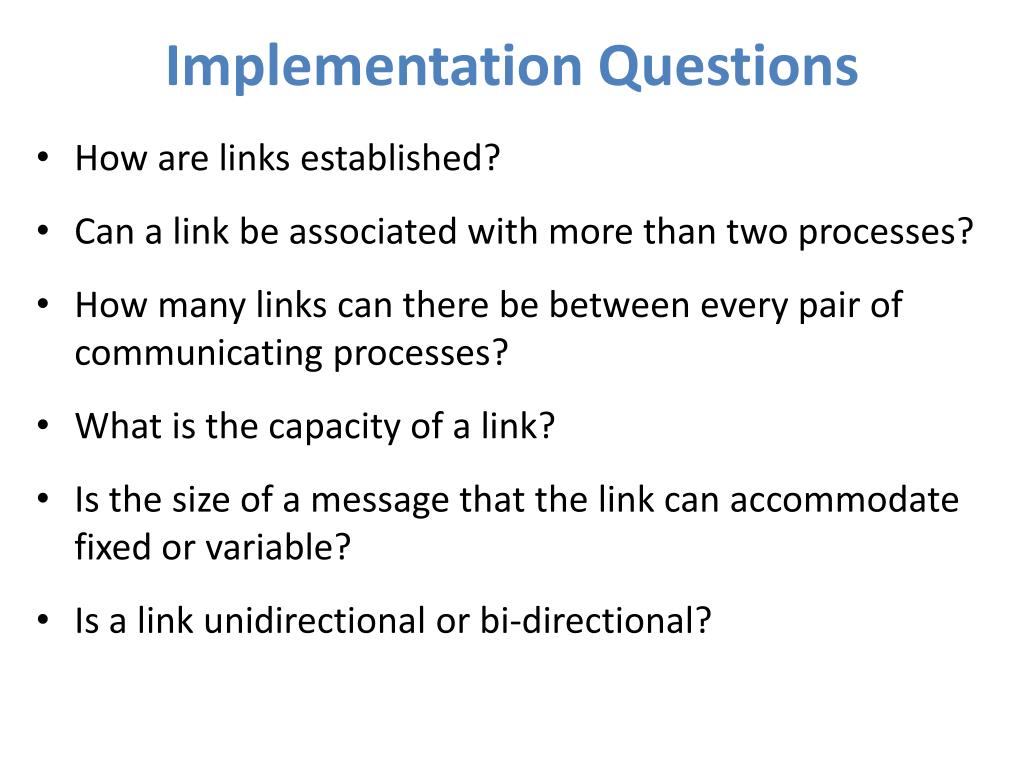 Implementation Questions

• How are links established?

• Can a link be associated with more than two processes?

• How many links can there be between every pair of communicating processes?

• What is the capacity of a link?

• Is the size of a message that the link can accommodate fixed or variable?

• Is a link unidirectional or bi-directional?